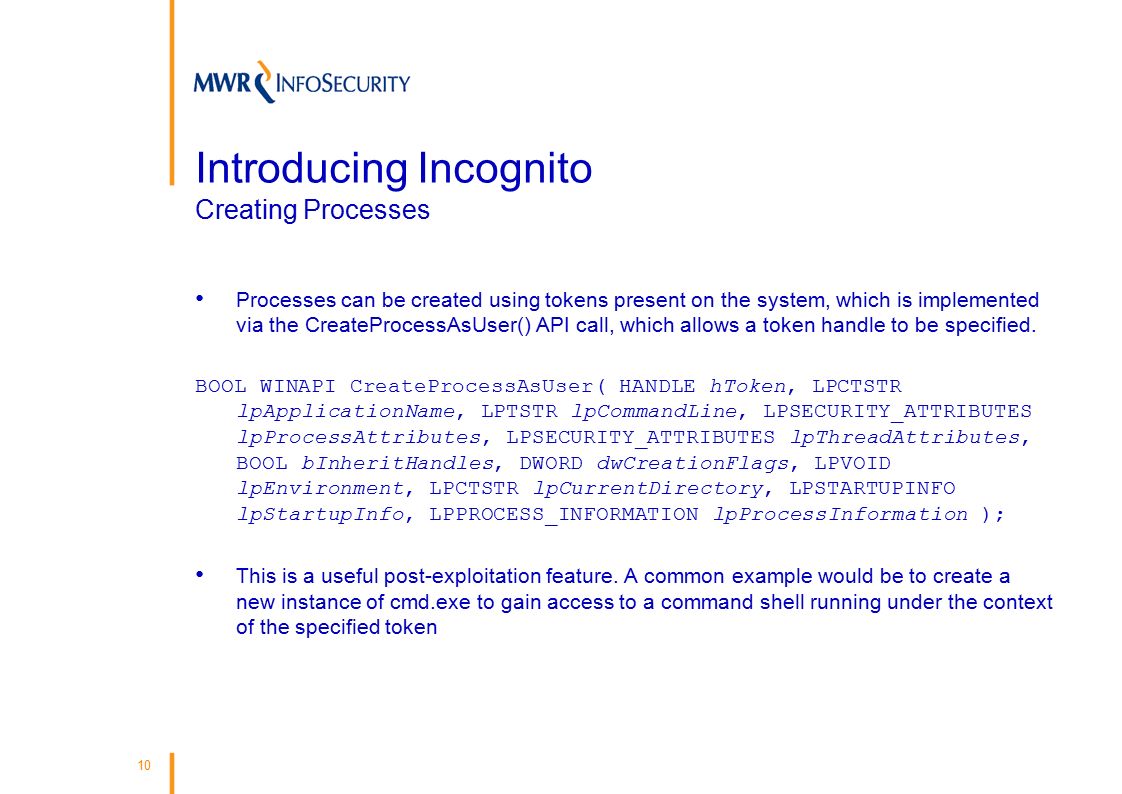 MWR INFOSECURITY

Introducing Incognito
Creating Processes

• Processes can be created using tokens present on the system, which is implemented via the CreateProcessAsUser() API call, which allows a token handle to be specified.

BOOL WINAPI CreateProcessAsUser( HANDLE hToken, LPCTSTR lpApplicationName, LPTSTR lpCommandLine, LPSECURITY_ATTRIBUTES lpProcessAttributes, LPSECURITY_ATTRIBUTES lpThreadAttributes, BOOL bInheritHandles, DWORD dwCreationFlags, LPVOID lpEnvironment, LPCTSTR lpCurrentDirectory, LPSTARTUPINFO lpStartupInfo, LPPROCESS_INFORMATION lpProcessInformation );

• This is a useful post-exploitation feature. A common example would be to create a new instance of cmd.exe to gain access to a command shell running under the context of the specified token

10